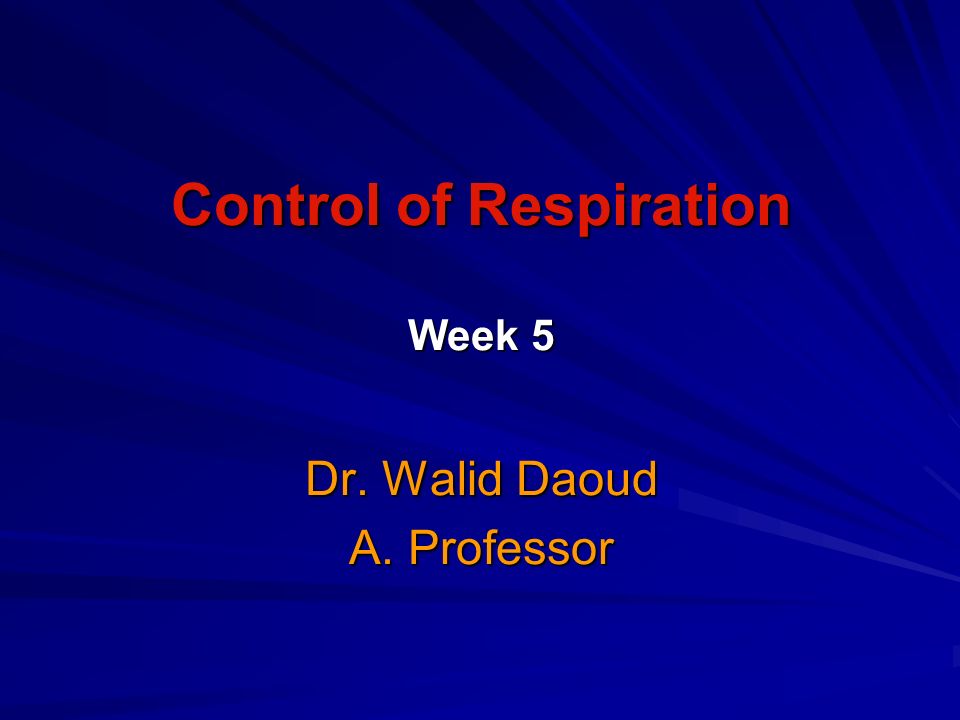 Control of Respiration

Week 5

Dr. Walid Daoud
A. Professor